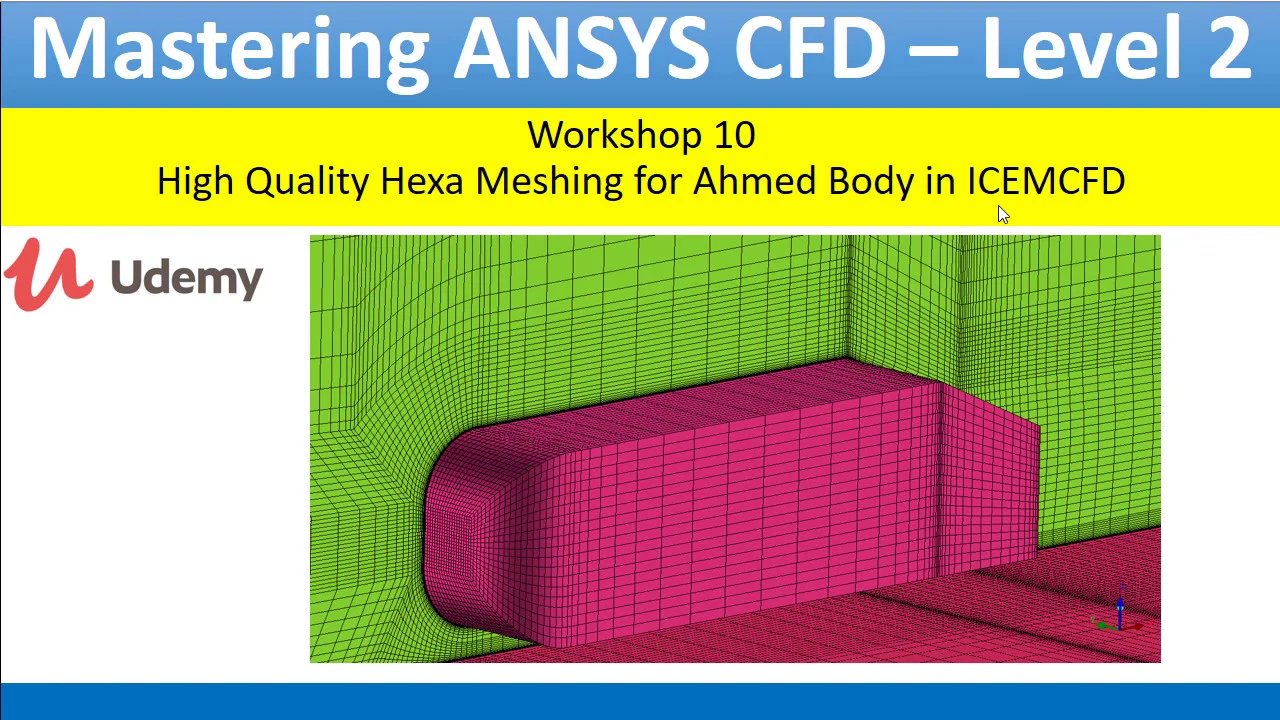 Mastering ANSYS CFD – Level 2

Workshop 10
High Quality Hexa Meshing for Ahmed Body in ICEMCFD

Udemy